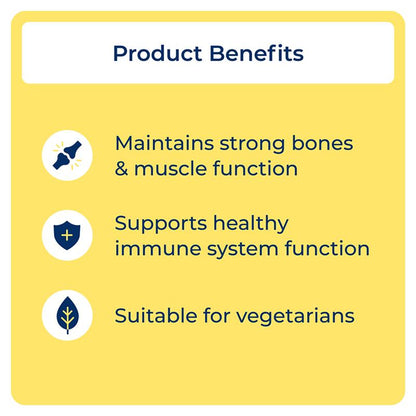 Product Benefits

Maintains strong bones & muscle function

Supports healthy immune system function

Suitable for vegetarians